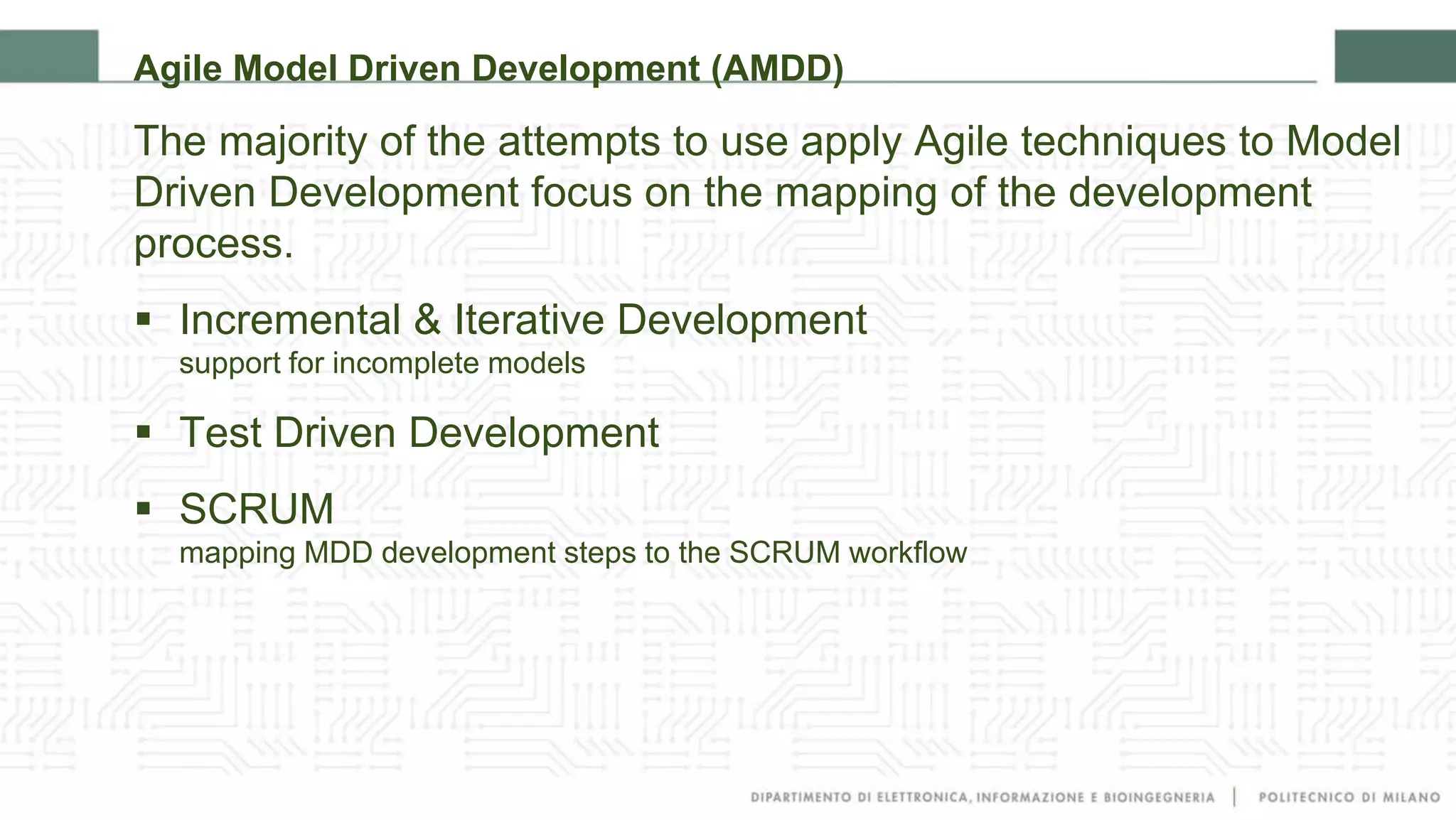 Agile Model Driven Development (AMDD)

The majority of the attempts to use apply Agile techniques to Model Driven Development focus on the mapping of the development process.

▪ Incremental & Iterative Development
support for incomplete models

▪ Test Driven Development

▪ SCRUM
mapping MDD development steps to the SCRUM workflow

DIPARTIMENTO DI ELETTRONICA, INFORMAZIONE E BIOINGEGNERIA | POLITECNICO DI MILANO